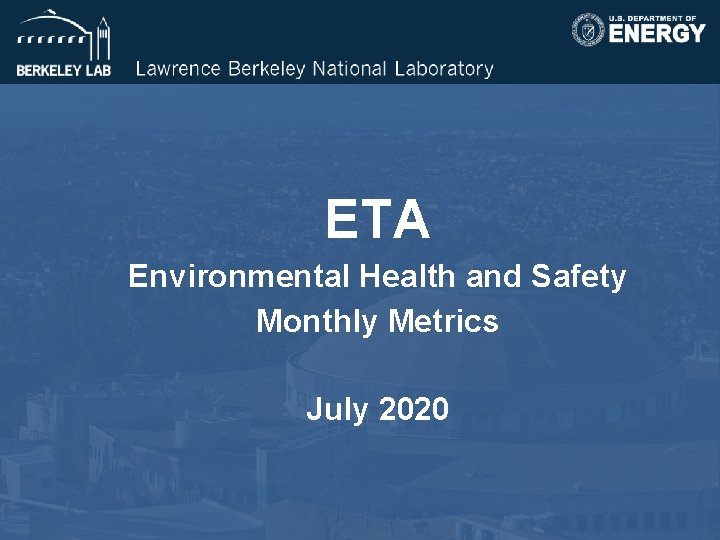 BERKELEY LAB Lawrence Berkeley National Laboratory

U.S. DEPARTMENT OF ENERGY

ETA

Environmental Health and Safety Monthly Metrics

July 2020